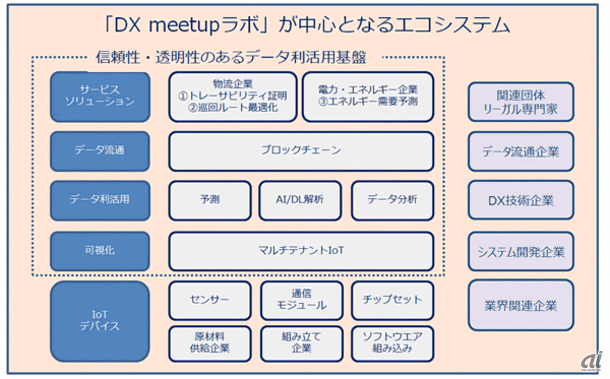 「DX meetupラボ」が中心となるエコシステム

信頼性・透明性のあるデータ利活用基盤

サービス
ソリューション

物流企業
①トレーサビリティ証明
②巡回ルート最適化

電力・エネルギー企業
③エネルギー需要予測

データ流通

ブロックチェーン

データ利活用

予測

AI/DL解析

データ分析

可視化

マルチテナントIoT

IoT
デバイス

センサー

通信
モジュール

チップセット

原材料
供給企業

組み立て
企業

ソフトウエア
組み込み

関連団体
リーガル専門家

データ流通企業

DX技術企業

システム開発企業

業界関連企業

ai